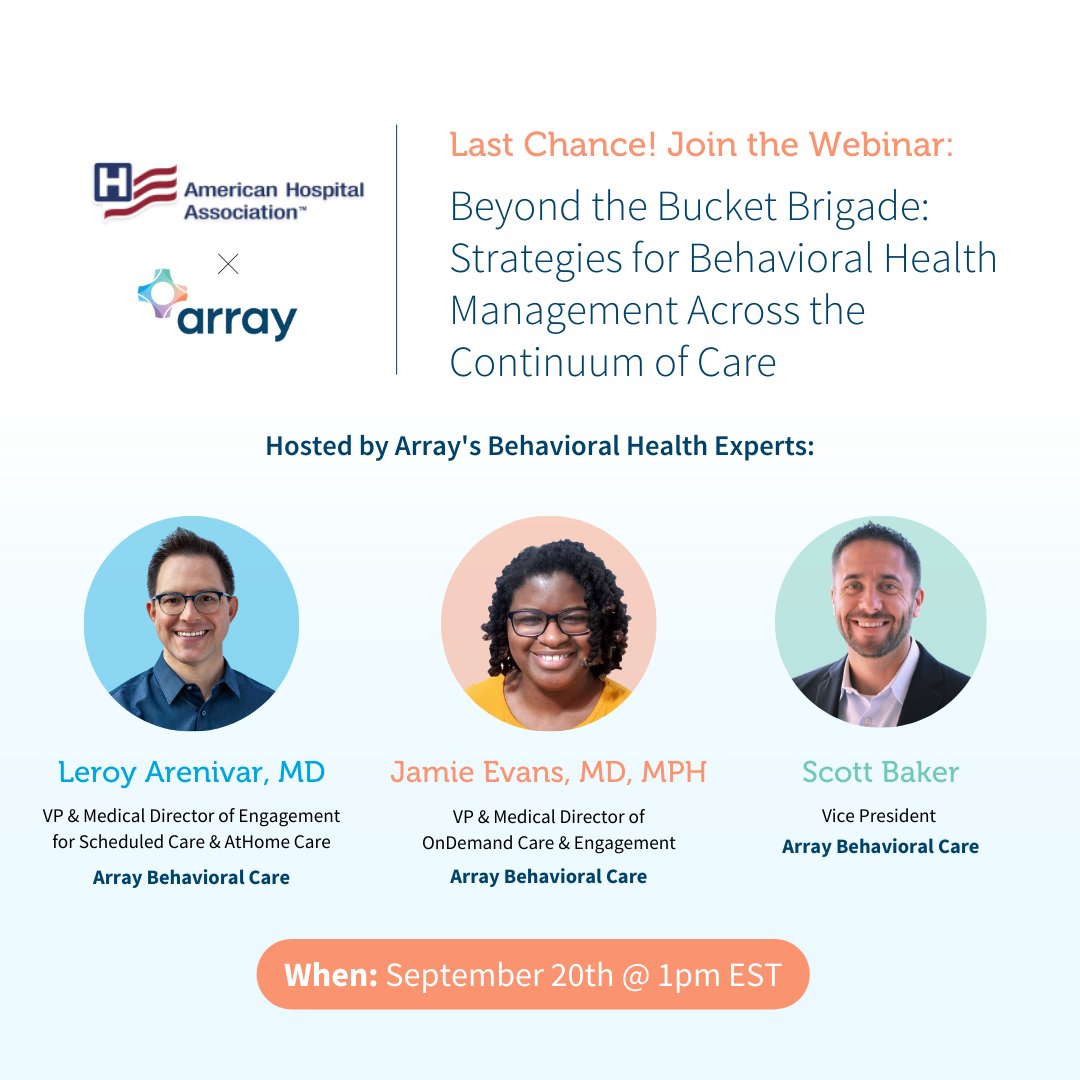 American Hospital Association™

×

array

Last Chance! Join the Webinar:

Beyond the Bucket Brigade: Strategies for Behavioral Health Management Across the Continuum of Care

Hosted by Array's Behavioral Health Experts:

Leroy Arenivar, MD
VP & Medical Director of Engagement for Scheduled Care & AtHome Care
Array Behavioral Care

Jamie Evans, MD, MPH
VP & Medical Director of OnDemand Care & Engagement
Array Behavioral Care

Scott Baker
Vice President
Array Behavioral Care

When: September 20th @ 1pm EST